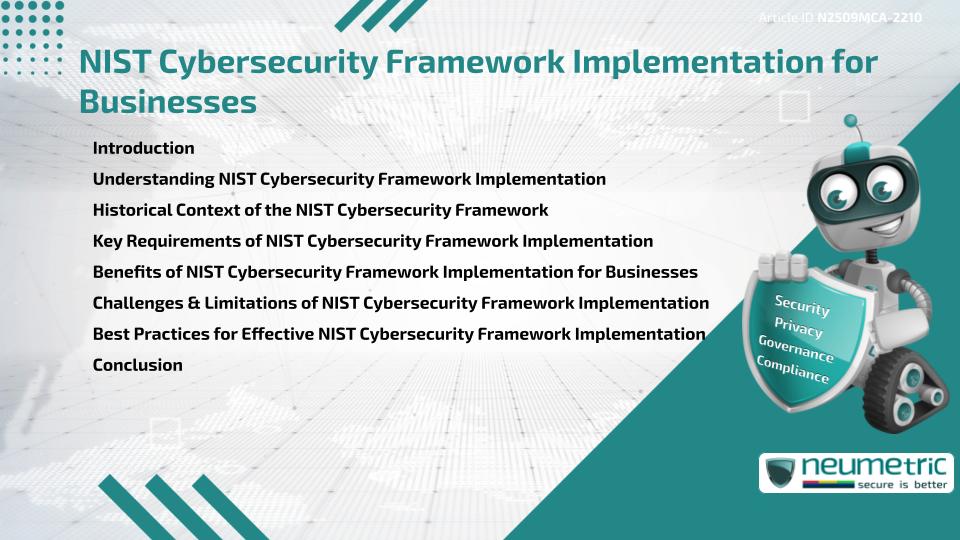 Article ID N2509MCA-2210

NIST Cybersecurity Framework Implementation for Businesses

Introduction
Understanding NIST Cybersecurity Framework Implementation
Historical Context of the NIST Cybersecurity Framework
Key Requirements of NIST Cybersecurity Framework Implementation
Benefits of NIST Cybersecurity Framework Implementation for Businesses
Challenges & Limitations of NIST Cybersecurity Framework Implementation
Best Practices for Effective NIST Cybersecurity Framework Implementation
Conclusion

Security
Privacy
Governance
Compliance

neumetric
secure is better